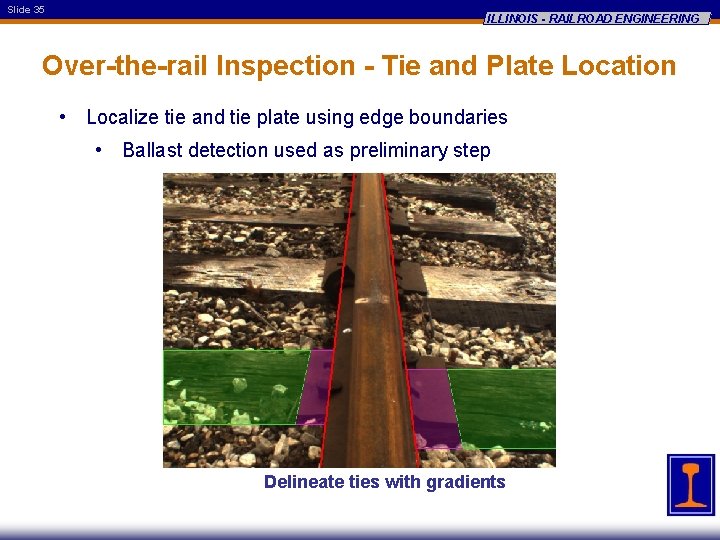 Slide 35

ILLINOIS - RAILROAD ENGINEERING

Over-the-rail Inspection - Tie and Plate Location

• Localize tie and tie plate using edge boundaries

• Ballast detection used as preliminary step

Delineate ties with gradients